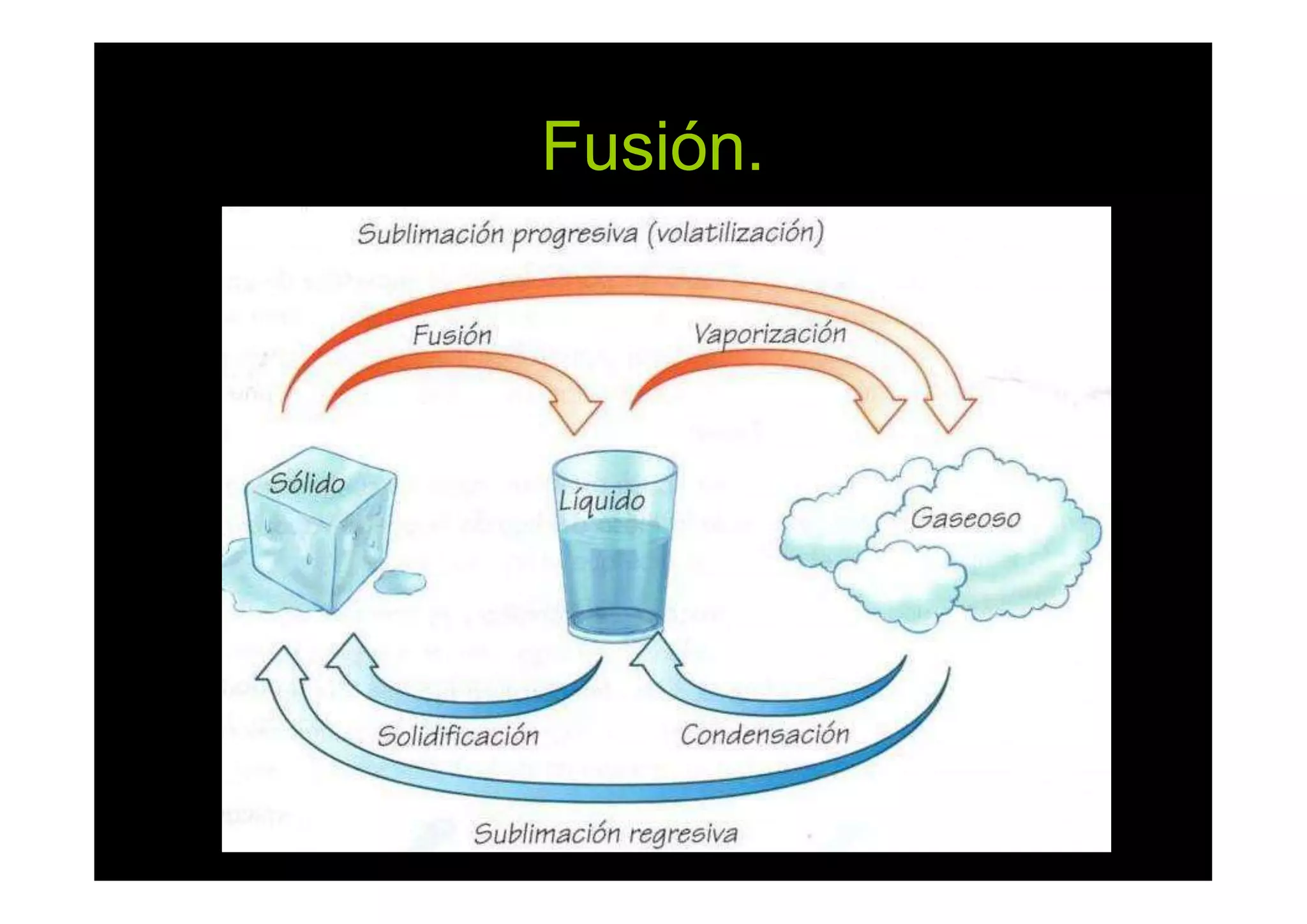 Fusión.

Sublimación progresiva (volatilización)

Fusión

Vaporización

Sólido

Líquido

Gaseoso

Solidificación

Condensación

Sublimación regresiva